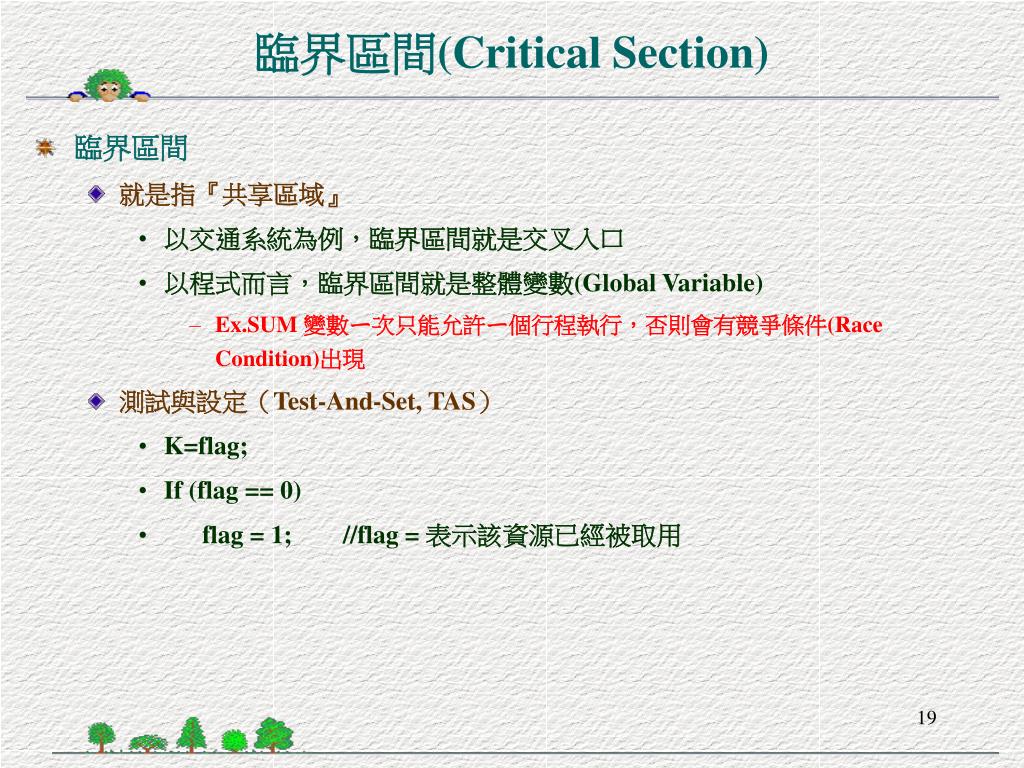 臨界區間(Critical Section)

臨界區間

就是指『共享區域』

• 以交通系統為例，臨界區間就是交叉入口

• 以程式而言，臨界區間就是整體變數(Global Variable)

– Ex.SUM 變數一次只能允許一個行程執行，否則會有競爭條件(Race Condition)出現

測試與設定（Test-And-Set, TAS）

• K=flag;

• If (flag == 0)

• flag = 1; //flag = 表示該資源已經被取用

19